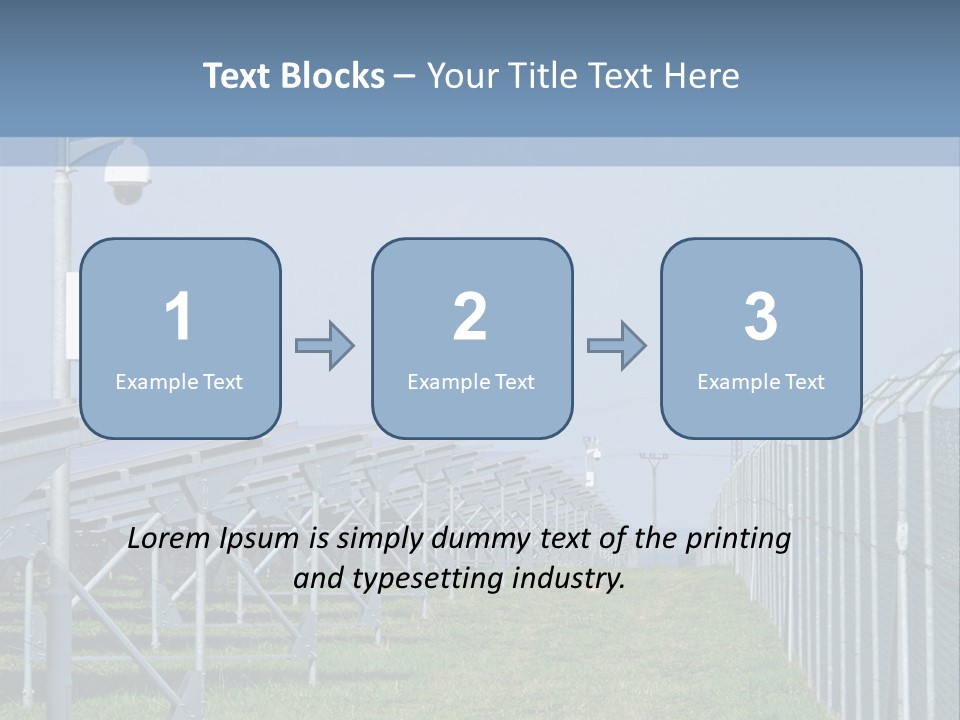 Text Blocks – Your Title Text Here

1
Example Text

2
Example Text

3
Example Text

Lorem Ipsum is simply dummy text of the printing and typesetting industry.